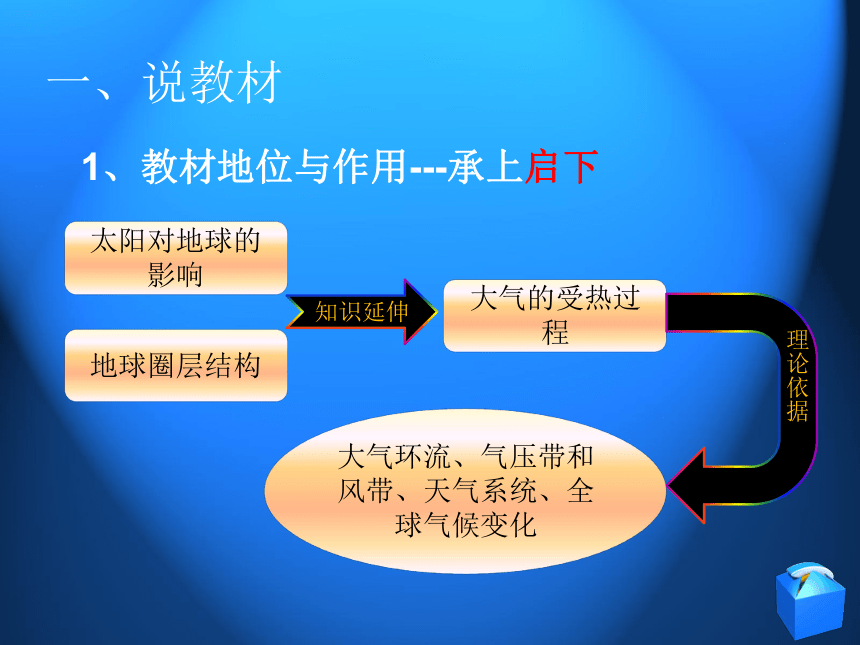 一、说教材

1、教材地位与作用---承上启下

太阳对地球的影响

地球圈层结构

知识延伸

大气的受热过程

理论依据

大气环流、气压带和风带、天气系统、全球气候变化